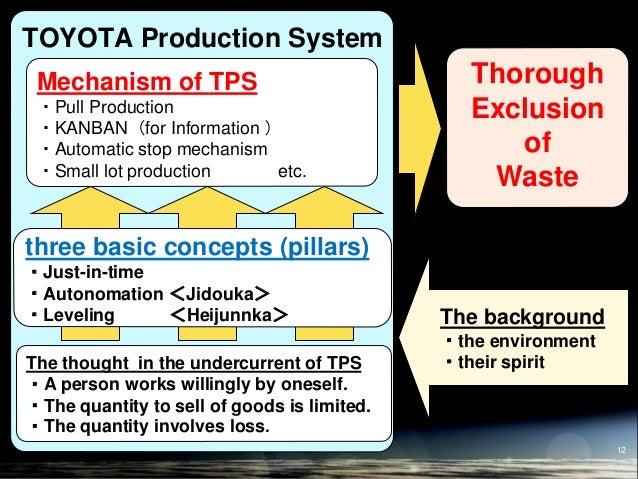 TOYOTA Production System

Mechanism of TPS
・Pull Production
・KANBAN（for Information ）
・Automatic stop mechanism
・Small lot production etc.

three basic concepts (pillars)
・Just-in-time
・Autonomation ＜Jidouka＞
・Leveling ＜Heijunnka＞

The thought in the undercurrent of TPS
・A person works willingly by oneself.
・The quantity to sell of goods is limited.
・The quantity involves loss.

Thorough Exclusion of Waste

The background
・the environment
・their spirit

12